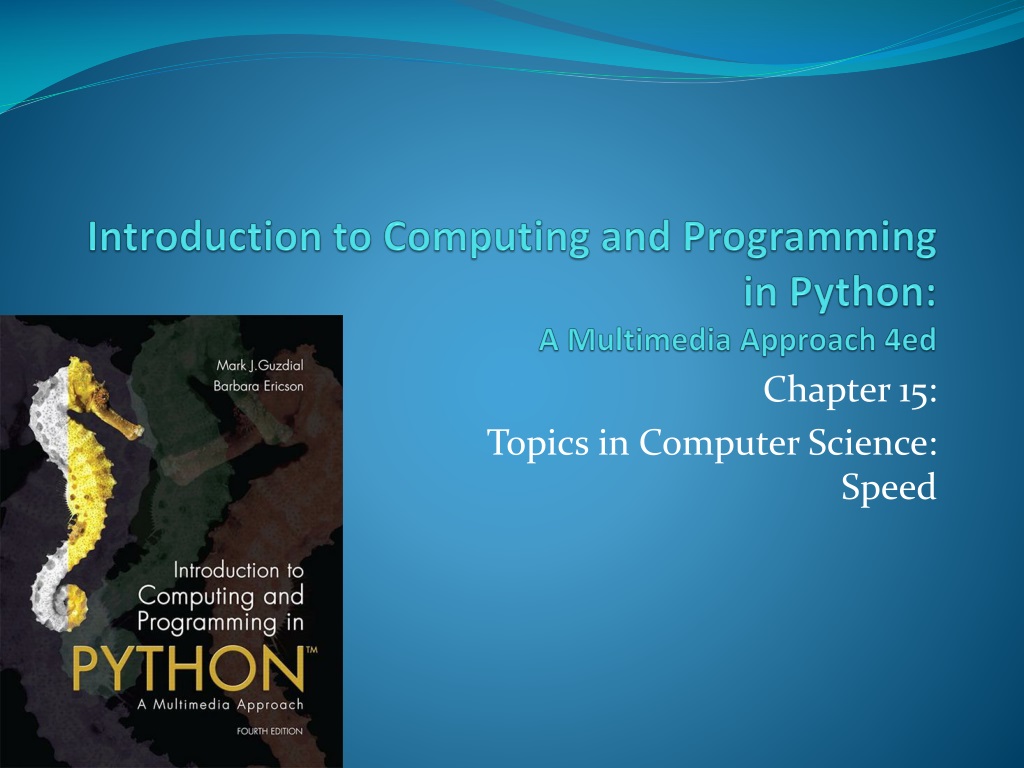 Introduction to Computing and Programming in Python:
A Multimedia Approach 4ed

Chapter 15:
Topics in Computer Science: Speed

Mark J. Guzdial
Barbara Ericson

Introduction to Computing and Programming in
PYTHON™
A Multimedia Approach
FOURTH EDITION